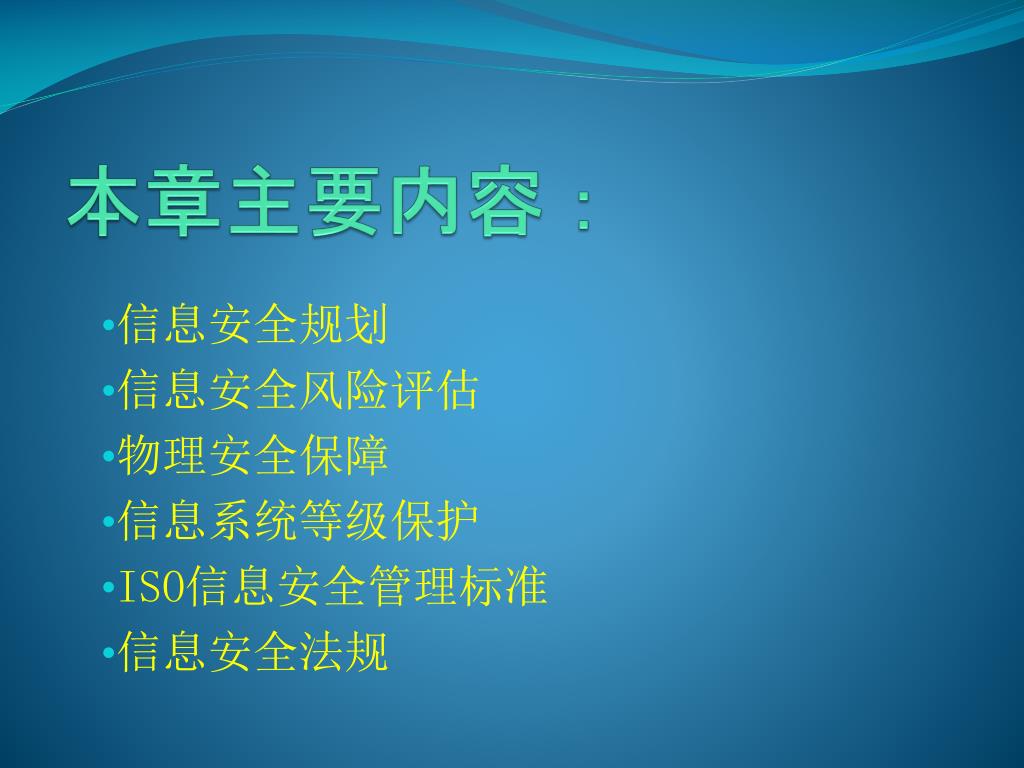 本章主要内容：

•信息安全规划
•信息安全风险评估
•物理安全保障
•信息系统等级保护
•ISO信息安全管理标准
•信息安全法规